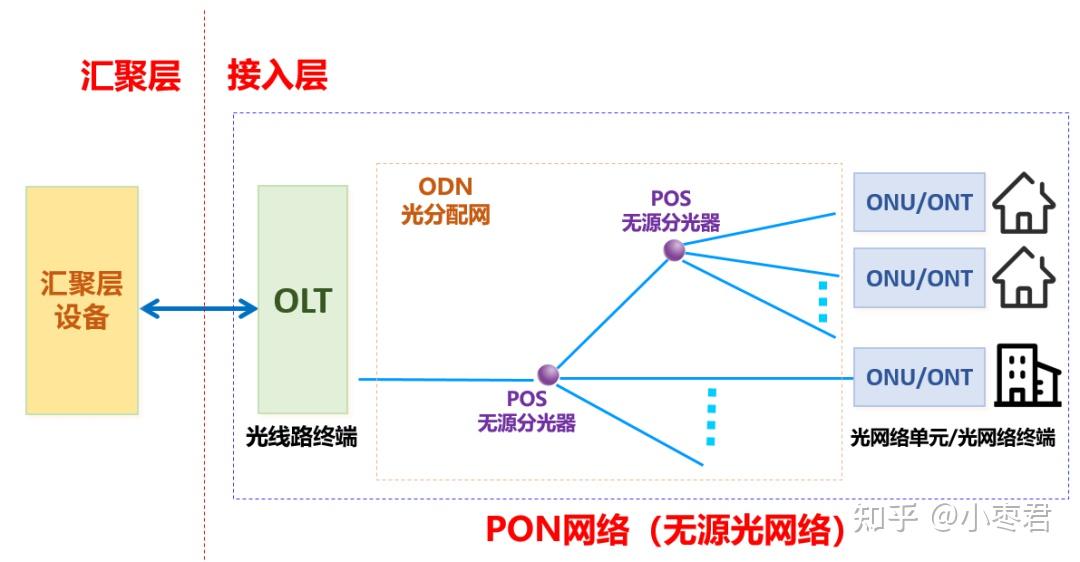 汇聚层

接入层

汇聚层设备

OLT

光线路终端

ODN
光分配网

POS
无源分光器

POS
无源分光器

ONU/ONT

ONU/ONT

ONU/ONT

光网络单元/光网络终端

PON网络（无源光网络）

知乎 @小枣君